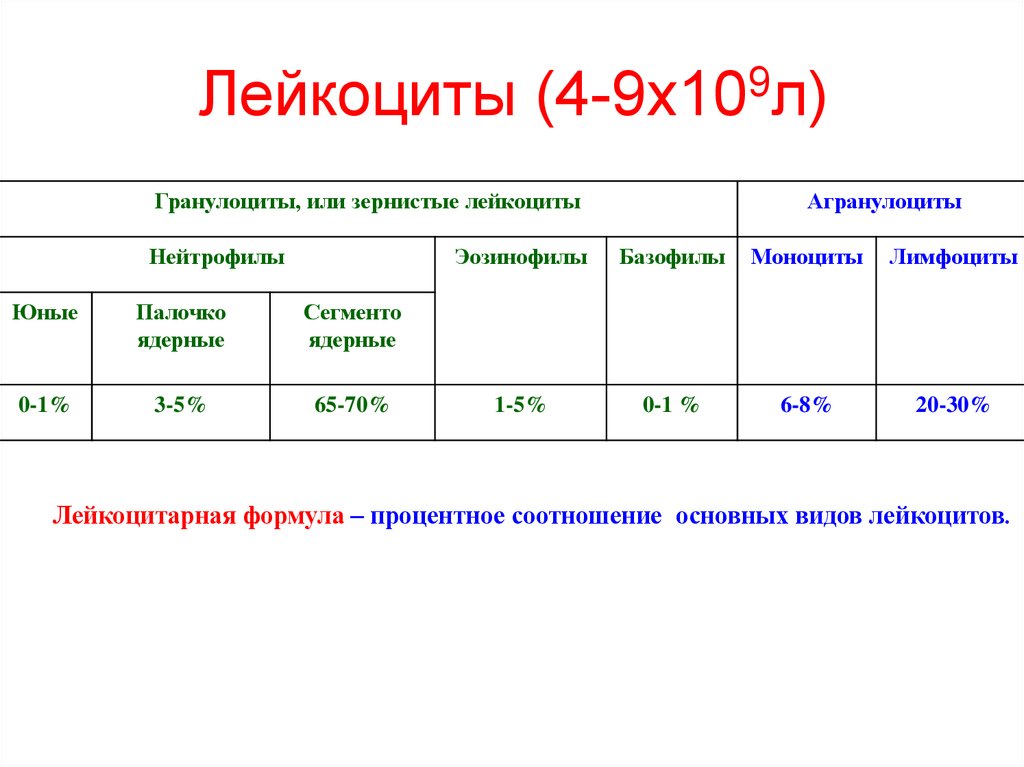 Лейкоциты (4-9х$10^9$л)

| Гранулоциты, или зернистые лейкоциты | | | | | Агранулоциты | |
|---|---|---|---|---|---|---|
| Нейтрофилы | | | Эозинофилы | Базофилы | Моноциты | Лимфоциты |
| Юные | Палочко ядерные | Сегменто ядерные | | | | |
| 0-1% | 3-5% | 65-70% | 1-5% | 0-1 % | 6-8% | 20-30% |

Лейкоцитарная формула – процентное соотношение основных видов лейкоцитов.